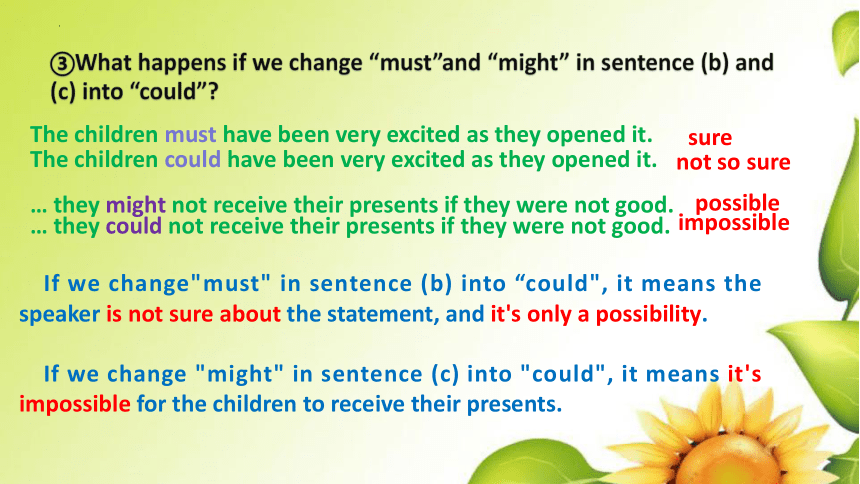 ③What happens if we change “must”and “might” in sentence (b) and (c) into “could”?

The children must have been very excited as they opened it. sure
The children could have been very excited as they opened it. not so sure

… they might not receive their presents if they were not good. possible
… they could not receive their presents if they were not good. impossible

If we change"must" in sentence (b) into “could", it means the speaker is not sure about the statement, and it's only a possibility.

If we change "might" in sentence (c) into "could", it means it's impossible for the children to receive their presents.